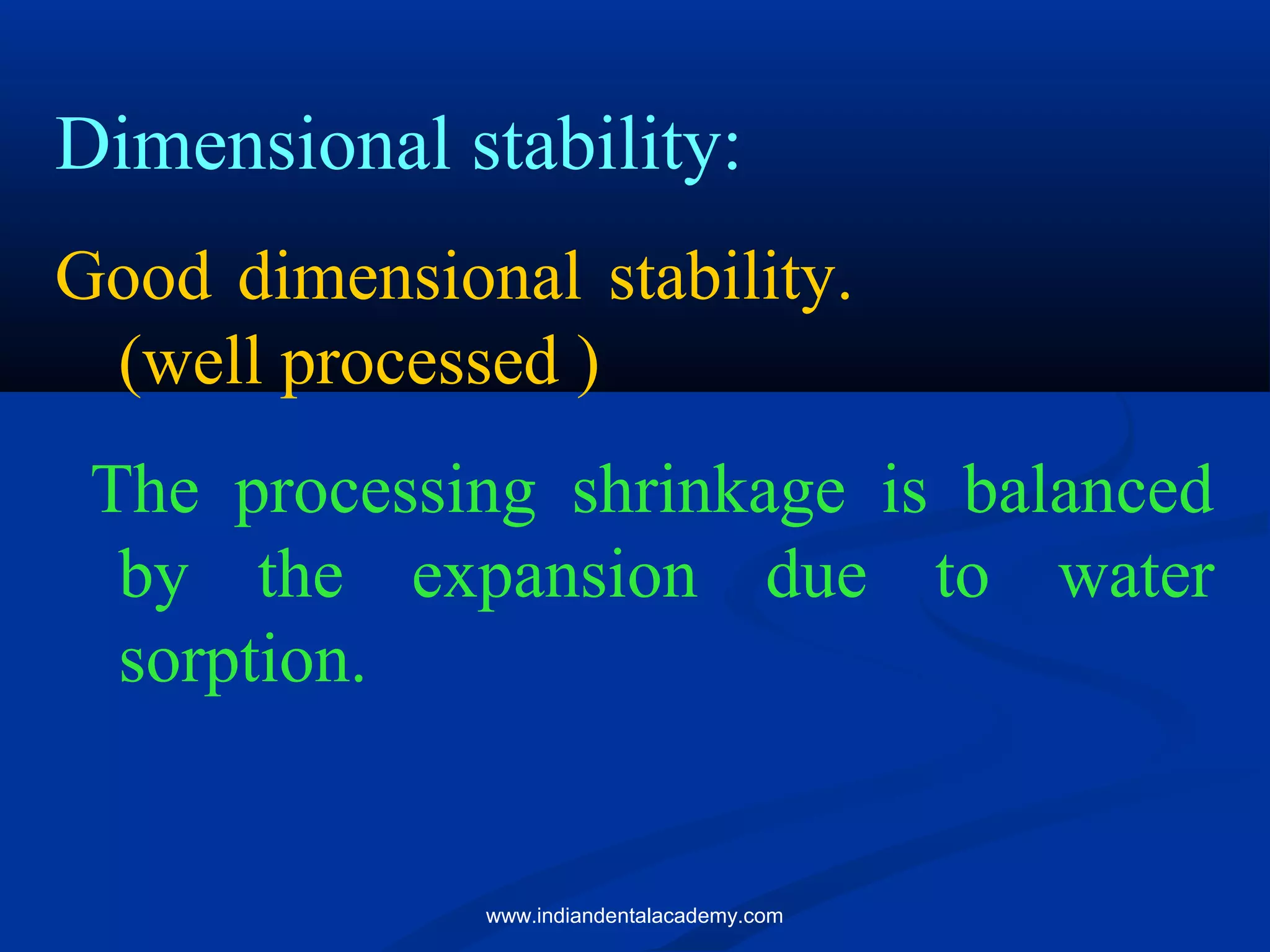 Dimensional stability:

Good dimensional stability. (well processed )

The processing shrinkage is balanced by the expansion due to water sorption.

www.indiandentalacademy.com